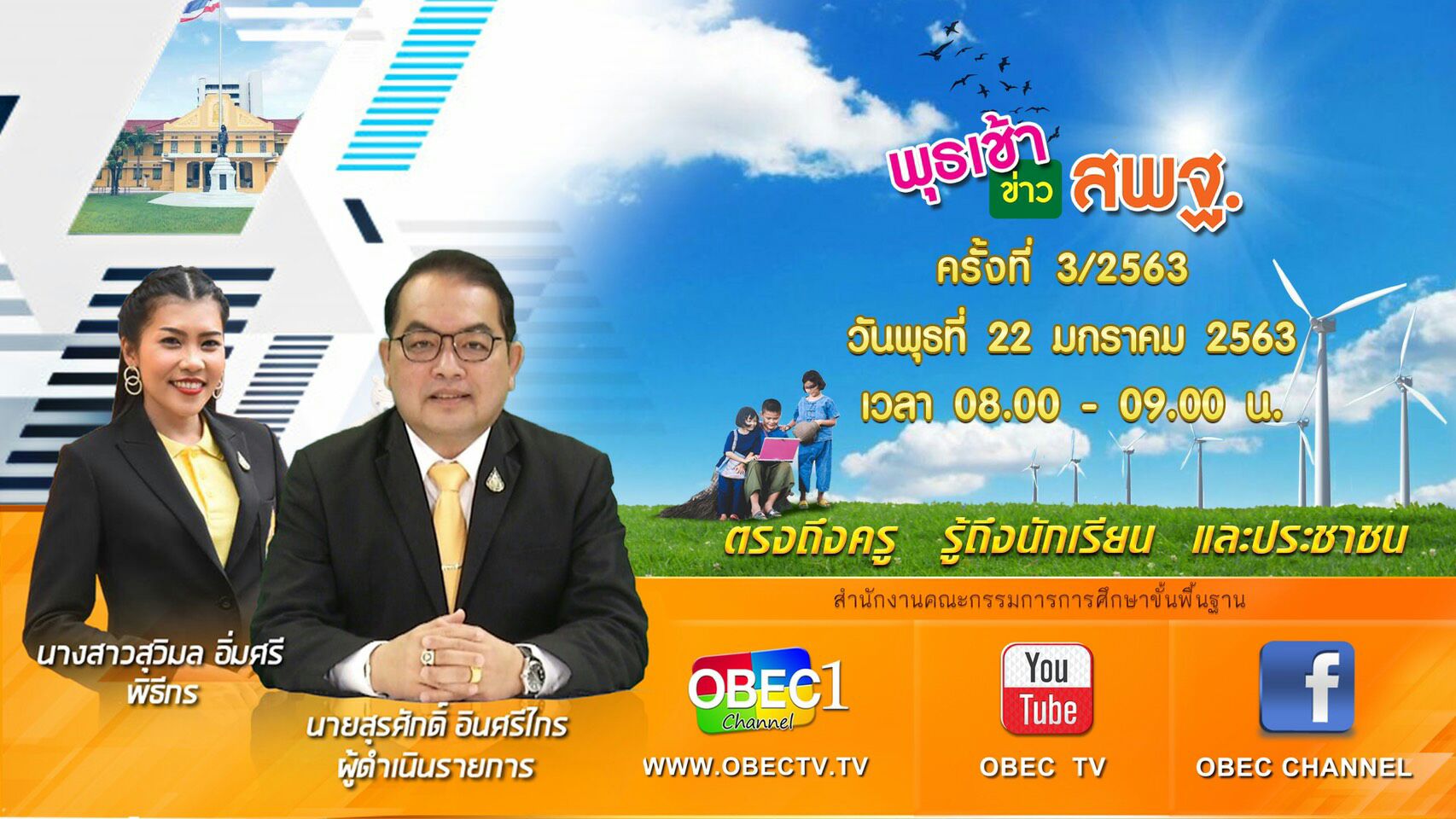 พุธเช้า ข่าว สพฐ.

ครั้งที่ 3/2563

วันพุธที่ 22 มกราคม 2563

เวลา 08.00 - 09.00 น.

ตรงถึงครู รู้ถึงนักเรียน และประชาชน

สำนักงานคณะกรรมการการศึกษาขั้นพื้นฐาน

นางสาวสุวิมล อิ่มศรี
พิธีกร

นายสุรศักดิ์ อินศรีไกร
ผู้ดำเนินรายการ

OBEC 1 Channel

WWW.OBECTV.TV

You Tube

OBEC TV

f

OBEC CHANNEL